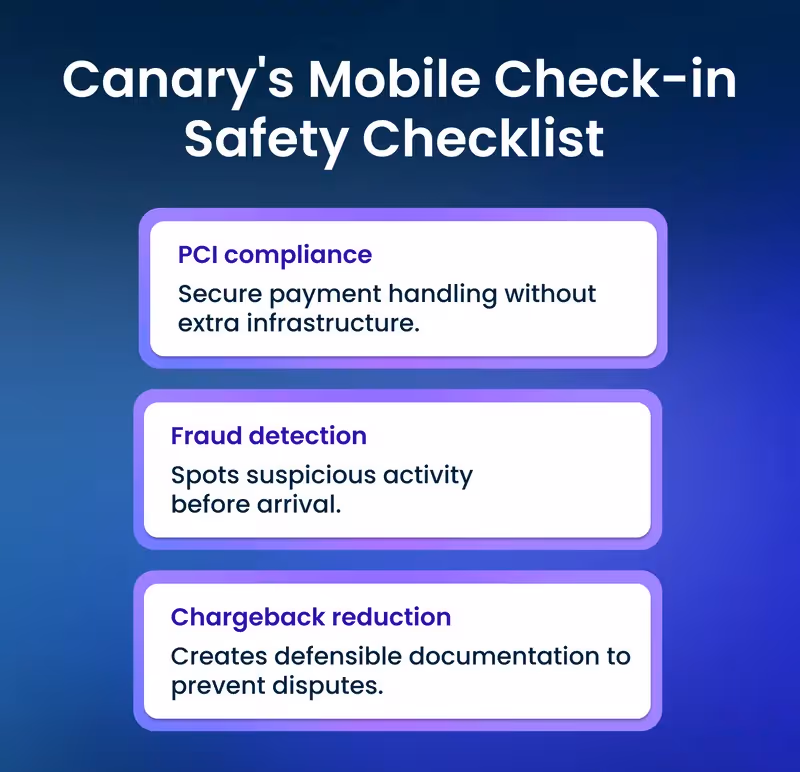 Canary's Mobile Check-in Safety Checklist

PCI compliance

Secure payment handling without extra infrastructure.

Fraud detection

Spots suspicious activity before arrival.

Chargeback reduction

Creates defensible documentation to prevent disputes.